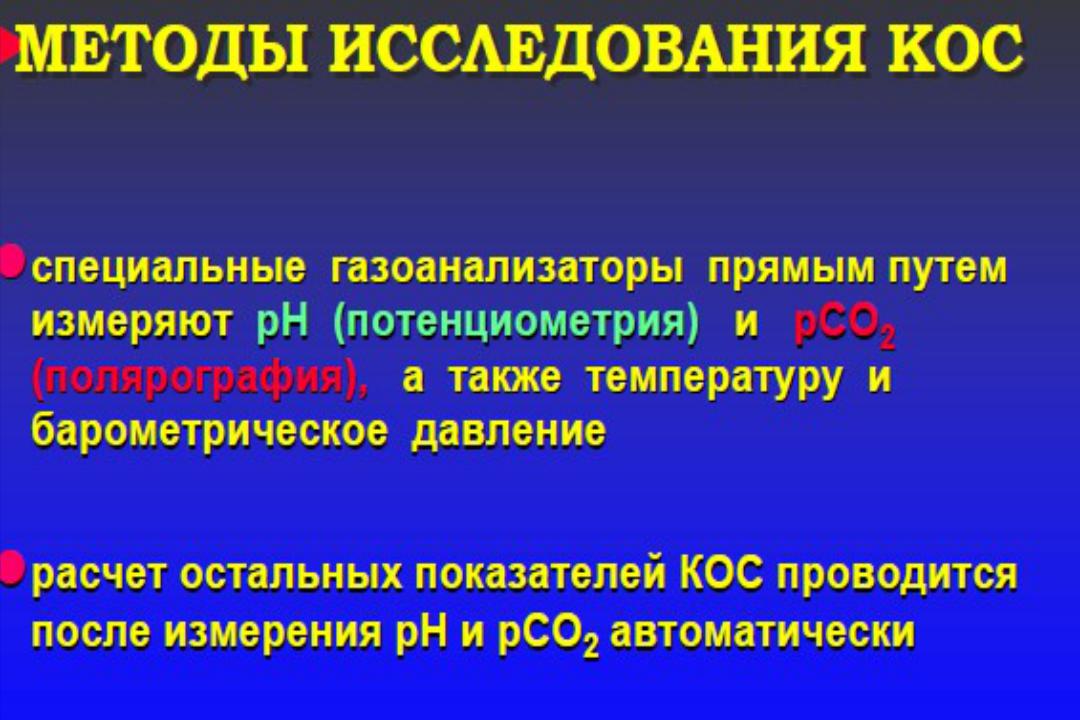 МЕТОДЫ ИССЛЕДОВАНИЯ КОС

специальные газоанализаторы прямым путем измеряют pH (потенциометрия) и $pCO_2$ (полярография), а также температуру и барометрическое давление

расчет остальных показателей КОС проводится после измерения pH и $pCO_2$ автоматически